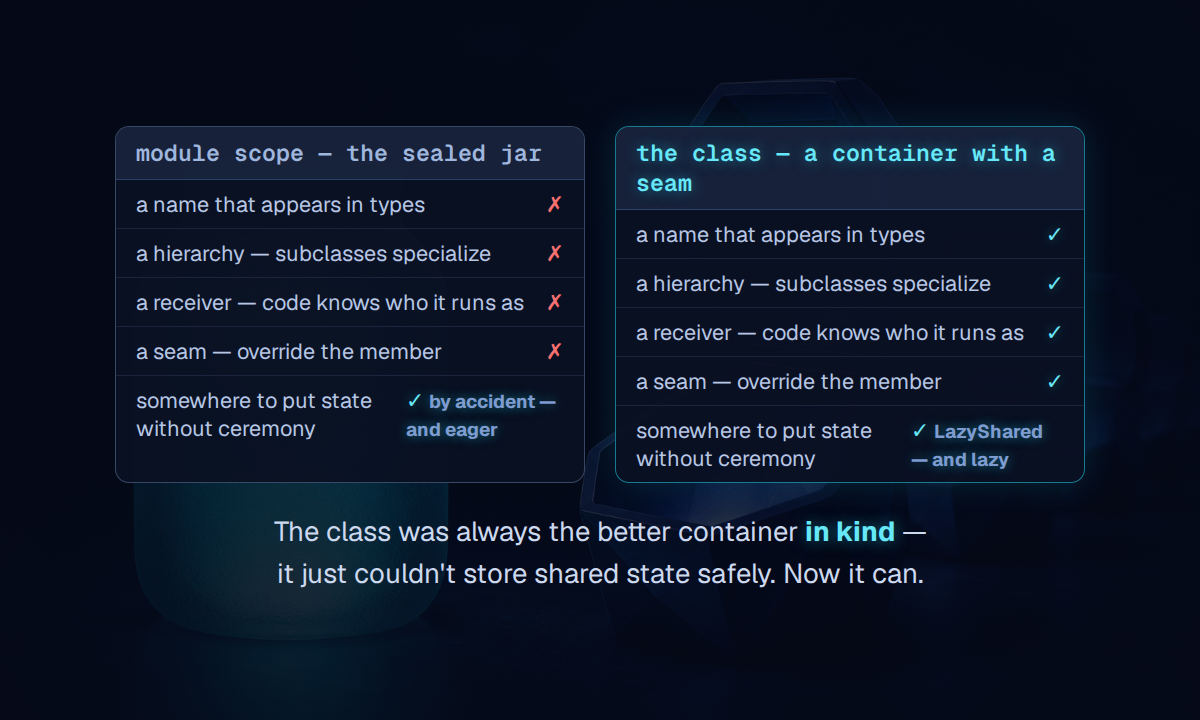 | module scope — the sealed jar | |
|---|---|
| a name that appears in types | ✗ |
| a hierarchy — subclasses specialize | ✗ |
| a receiver — code knows who it runs as | ✗ |
| a seam — override the member | ✗ |
| somewhere to put state without ceremony | ✓ by accident — and eager |

| the class — a container with a seam | |
|---|---|
| a name that appears in types | ✓ |
| a hierarchy — subclasses specialize | ✓ |
| a receiver — code knows who it runs as | ✓ |
| a seam — override the member | ✓ |
| somewhere to put state without ceremony | ✓ LazyShared — and lazy |

The class was always the better container in kind — it just couldn't store shared state safely. Now it can.